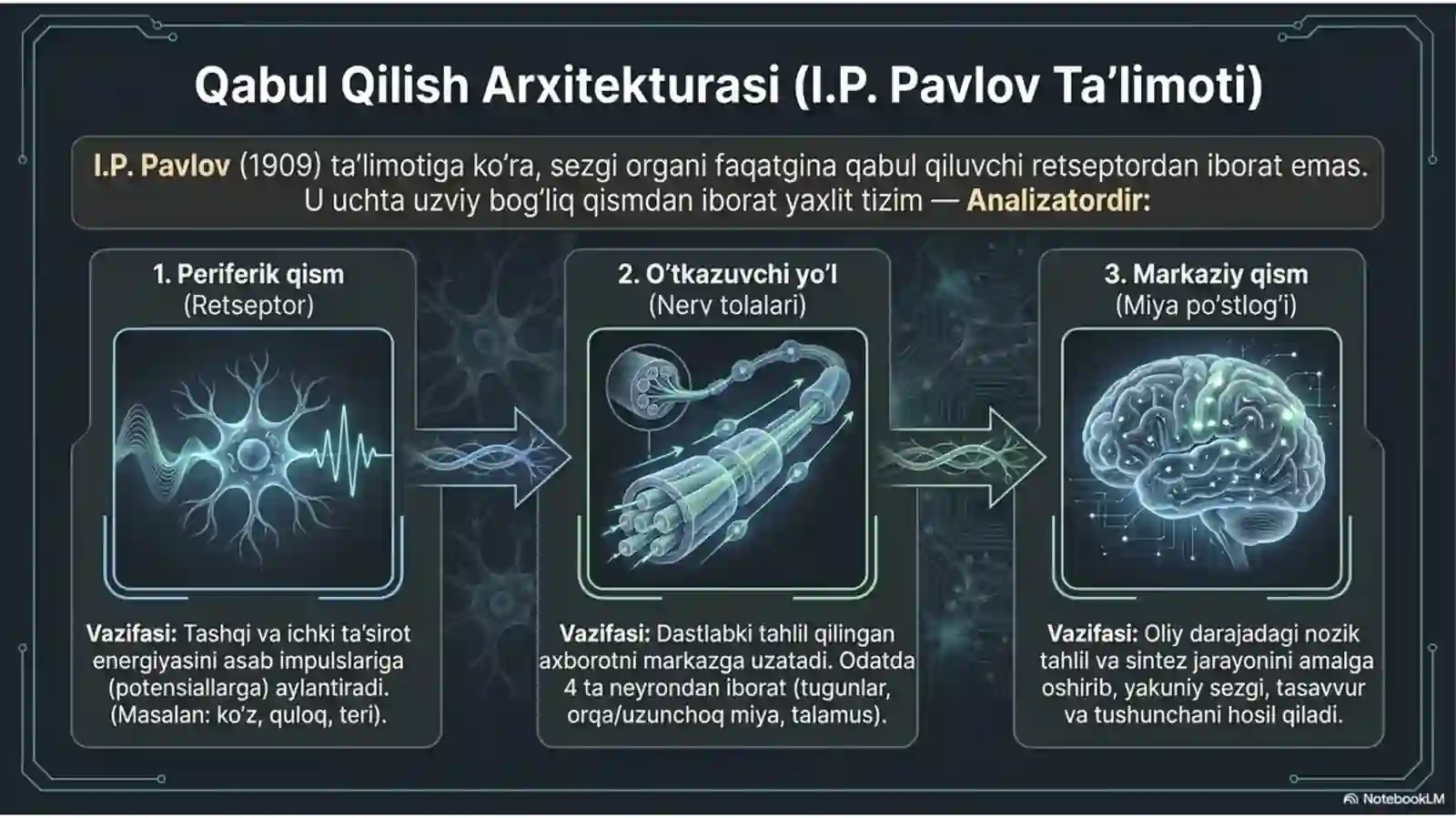 Qabul Qilish Arxitekturasi (I.P. Pavlov Ta'limoti)

I.P. Pavlov (1909) ta'limotiga ko'ra, sezgi organi faqatgina qabul qiluvchi retseptordan iborat emas. U uchta uzviy bog'liq qismdan iborat yaxlit tizim — Analizatordir:

1. Periferik qism
(Retseptor)

Vazifasi: Tashqi va ichki ta'sirot energiyasini asab impulslariga (potensiallarga) aylantiradi. (Masalan: ko'z, quloq, teri).

2. O'tkazuvchi yo'l
(Nerv tolalari)

Vazifasi: Dastlabki tahlil qilingan axborotni markazga uzatadi. Odatda 4 ta neyrondan iborat (tugunlar, orqa/uzunchoq miya, talamus).

3. Markaziy qism
(Miya po'stlog'i)

Vazifasi: Oliy darajadagi nozik tahlil va sintez jarayonini amalga oshirib, yakuniy sezgi, tasavvur va tushunchani hosil qiladi.

NotebookLM